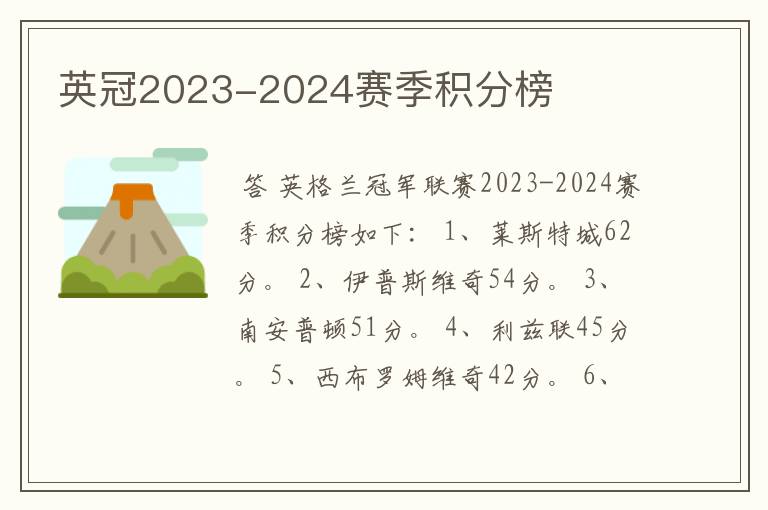 英冠2023-2024赛季积分榜

答 英格兰冠军联赛2023-2024赛季积分榜如下： 1、莱斯特城62分。 2、伊普斯维奇54分。 3、南安普顿51分。 4、利兹联45分。 5、西布罗姆维奇42分。 6、